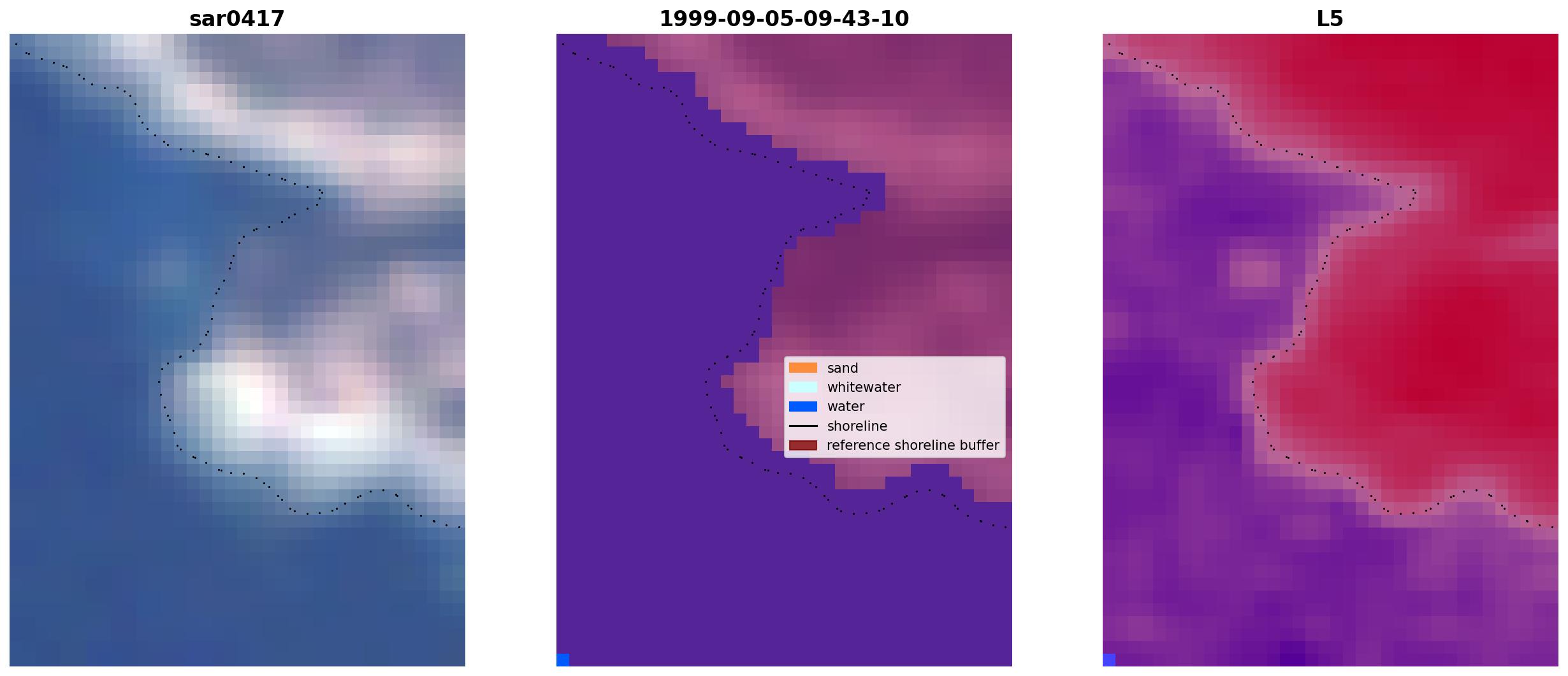 sar0417

1999-09-05-09-43-10

sand
whitewater
water
shoreline
reference shoreline buffer

L5